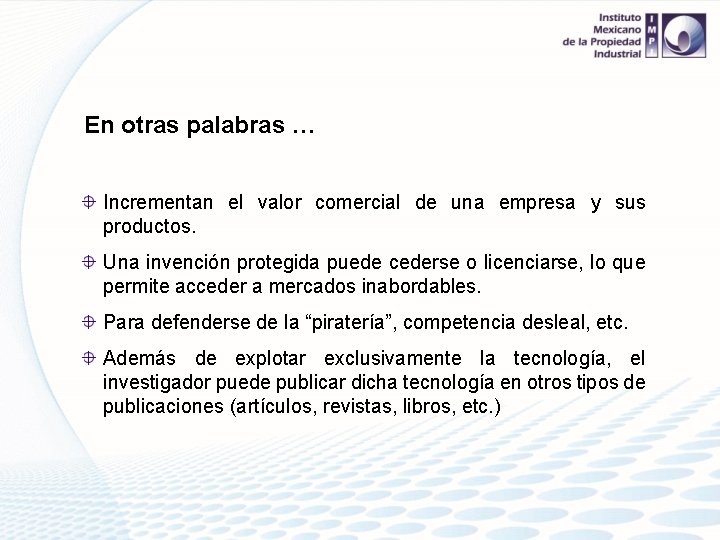 Instituto Mexicano de la Propiedad Industrial

IMPI

En otras palabras …

Incrementan el valor comercial de una empresa y sus productos.

Una invención protegida puede cederse o licenciarse, lo que permite acceder a mercados inabordables.

Para defenderse de la “piratería”, competencia desleal, etc.

Además de explotar exclusivamente la tecnología, el investigador puede publicar dicha tecnología en otros tipos de publicaciones (artículos, revistas, libros, etc.)